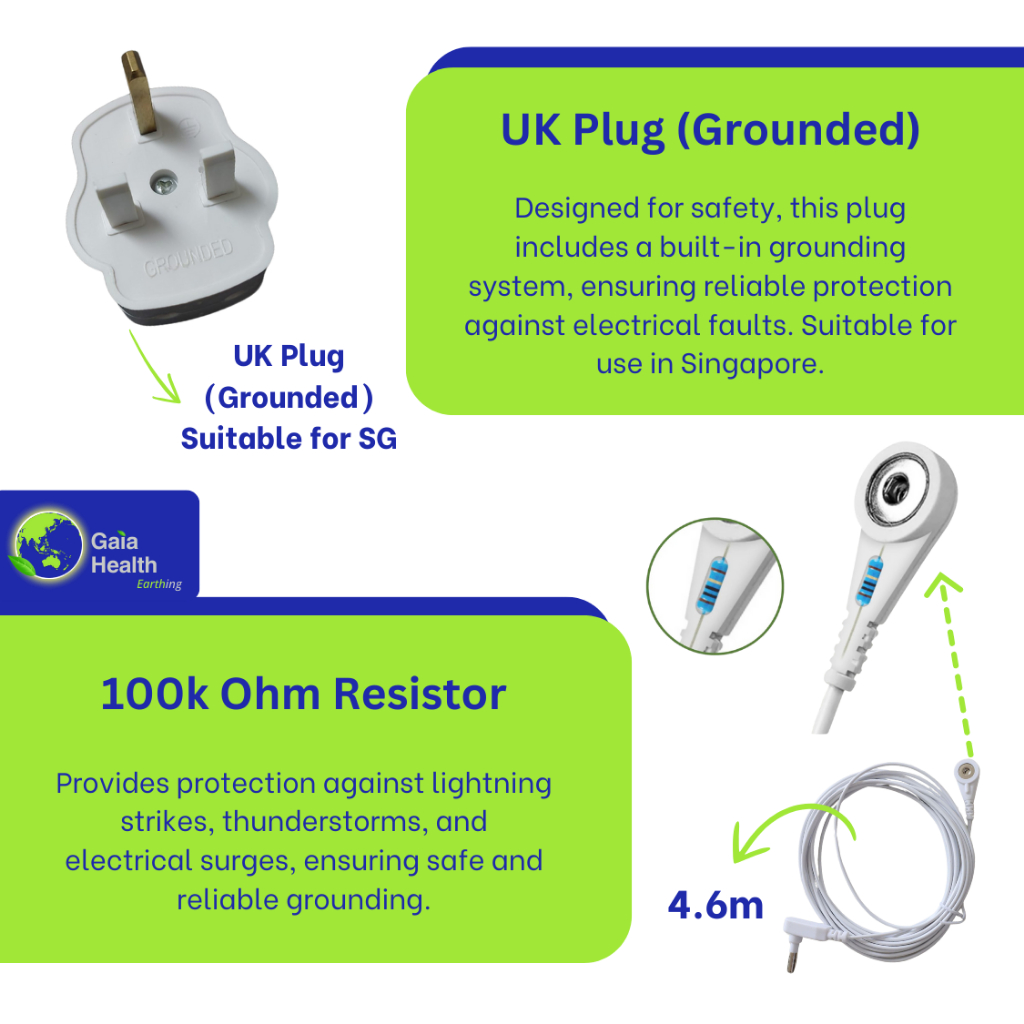 GROUNDED

UK Plug (Grounded) Suitable for SG

UK Plug (Grounded)

Designed for safety, this plug includes a built-in grounding system, ensuring reliable protection against electrical faults. Suitable for use in Singapore.

Gaia Health Earthing

100k Ohm Resistor

Provides protection against lightning strikes, thunderstorms, and electrical surges, ensuring safe and reliable grounding.

4.6m